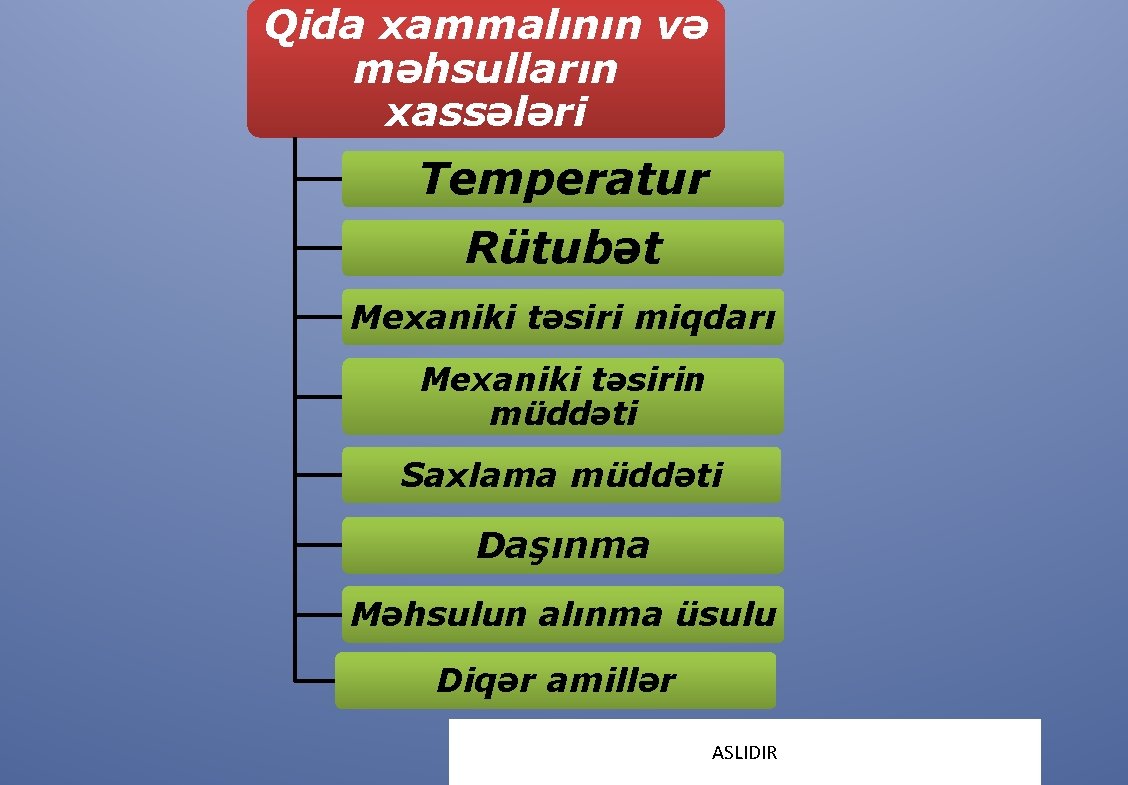 Qida xammalının və məhsulların xassələri

Temperatur

Rütubət

Mexaniki təsiri miqdarı

Mexaniki təsirin müddəti

Saxlama müddəti

Daşınma

Məhsulun alınma üsulu

Diqər amillər

ASLIDIR